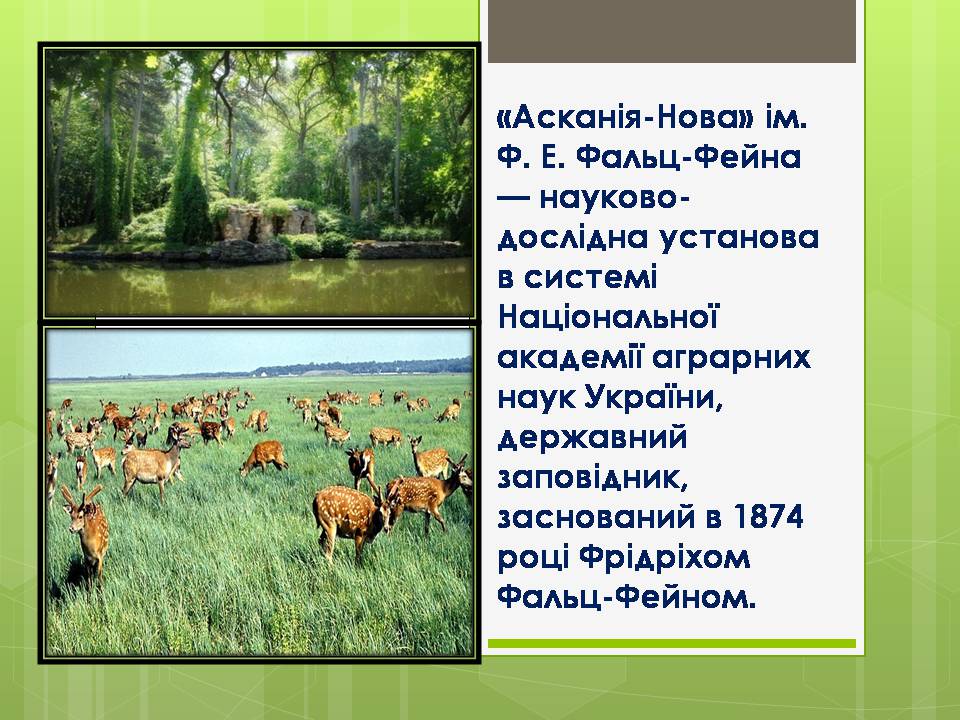 «Асканія-Нова» ім. Ф. Е. Фальц-Фейна — науково-дослідна установа в системі Національної академії аграрних наук України, державний заповідник, заснований в 1874 році Фрідріхом Фальц-Фейном.